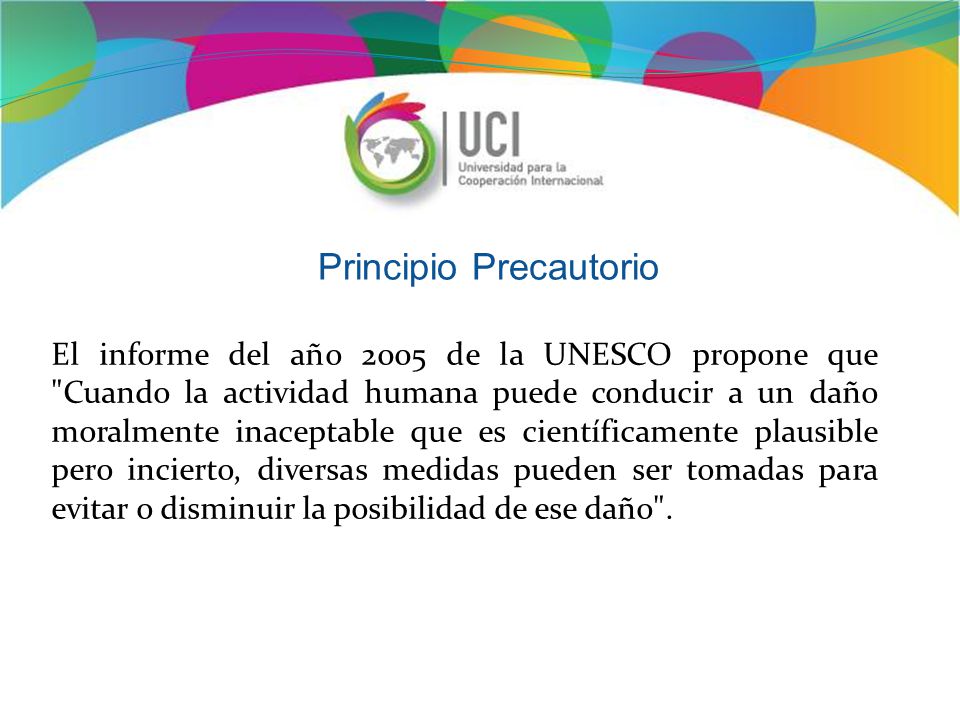 UCI
Universidad para la Cooperación Internacional

Principio Precautorio

El informe del año 2005 de la UNESCO propone que "Cuando la actividad humana puede conducir a un daño moralmente inaceptable que es científicamente plausible pero incierto, diversas medidas pueden ser tomadas para evitar o disminuir la posibilidad de ese daño".